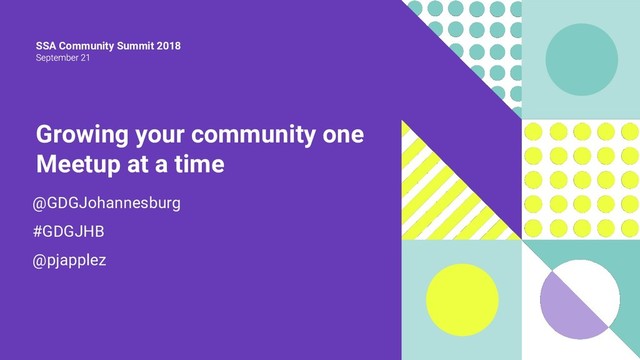 SSA Community Summit 2018
September 21

Growing your community one Meetup at a time

@GDGJohannesburg

#GDGJHB

@pjapplez